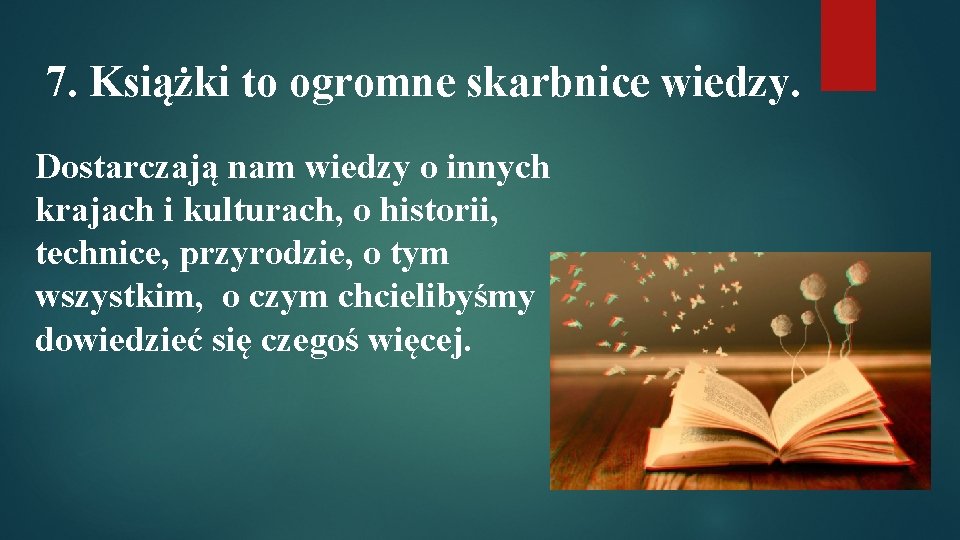 7. Książki to ogromne skarbnice wiedzy.

Dostarczają nam wiedzy o innych krajach i kulturach, o historii, technice, przyrodzie, o tym wszystkim, o czym chcielibyśmy dowiedzieć się czegoś więcej.